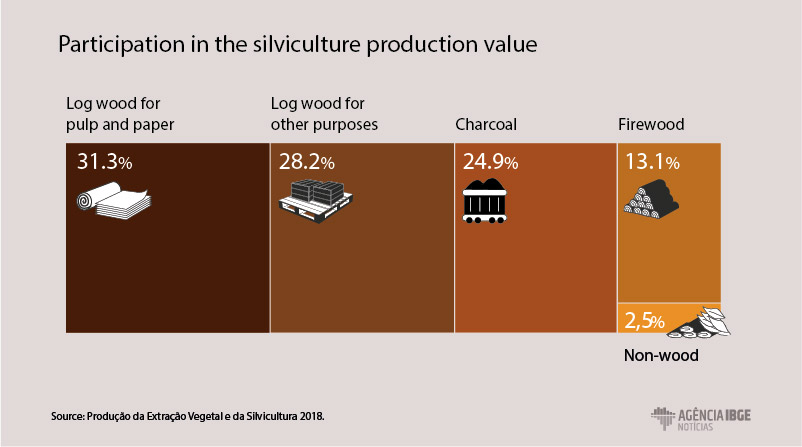 Participation in the silviculture production value

Log wood for pulp and paper

31.3%

Log wood for other purposes

28.2%

Charcoal

24.9%

Firewood

13.1%

2,5%

Non-wood

Source: Produção da Extração Vegetal e da Silvicultura 2018.

AGÊNCIA IBGE NOTÍCIAS